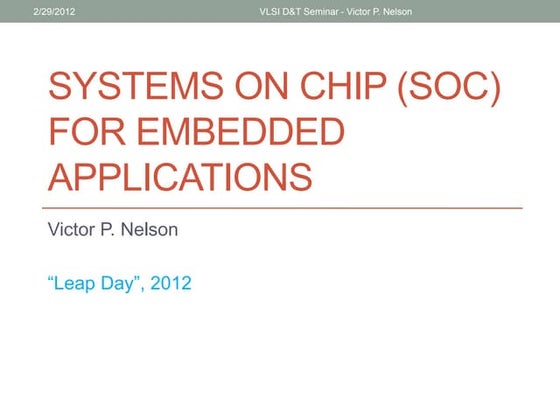 2/29/2012 VLSI D&T Seminar - Victor P. Nelson

SYSTEMS ON CHIP (SOC) FOR EMBEDDED APPLICATIONS

Victor P. Nelson

“Leap Day”, 2012